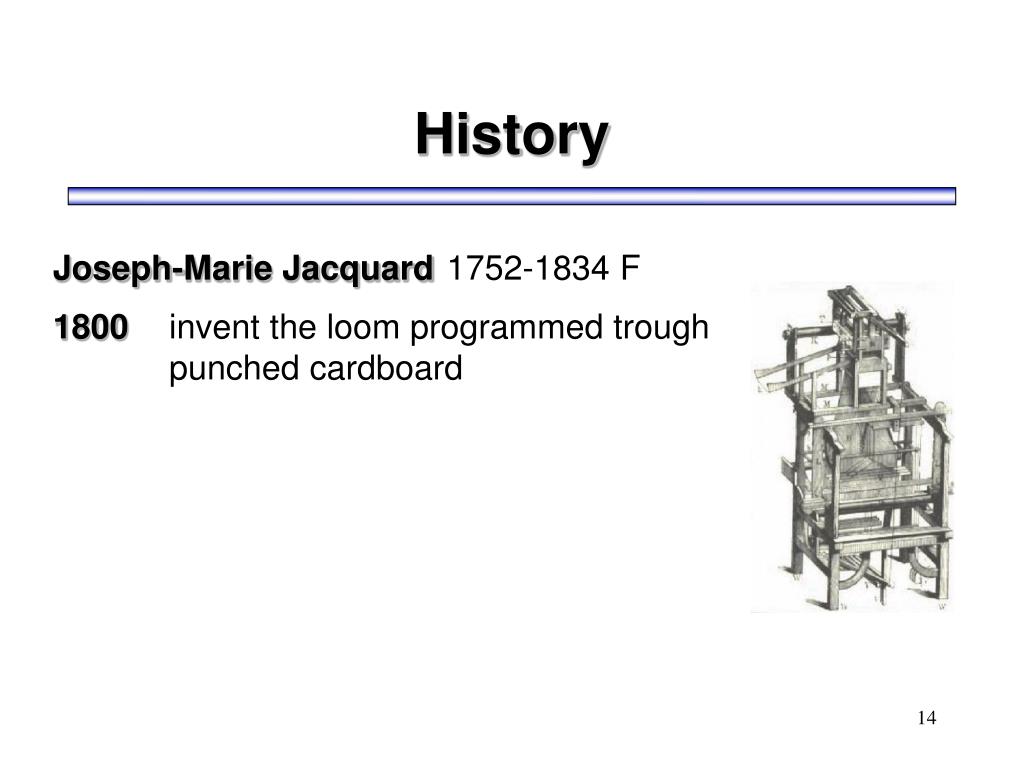 History

Joseph-Marie Jacquard 1752-1834 F

1800 invent the loom programmed trough punched cardboard

14